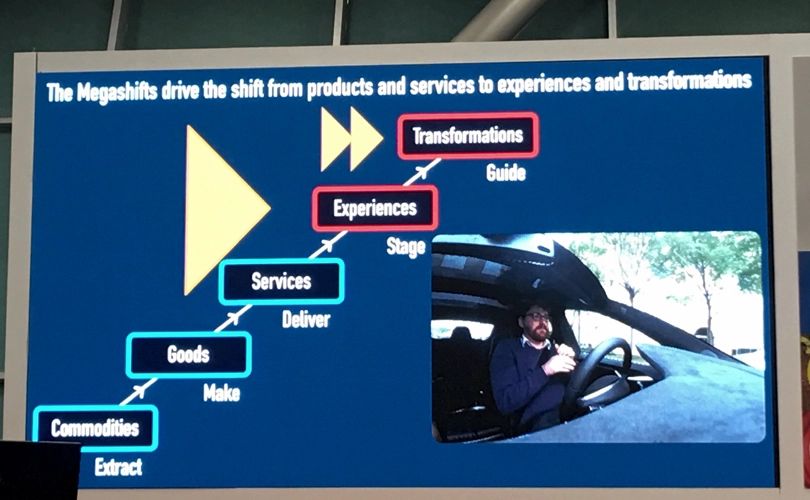 The Megashifts drive the shift from products and services to experiences and transformations

Transformations
Guide

Experiences
Stage

Services
Deliver

Goods
Make

Commodities
Extract